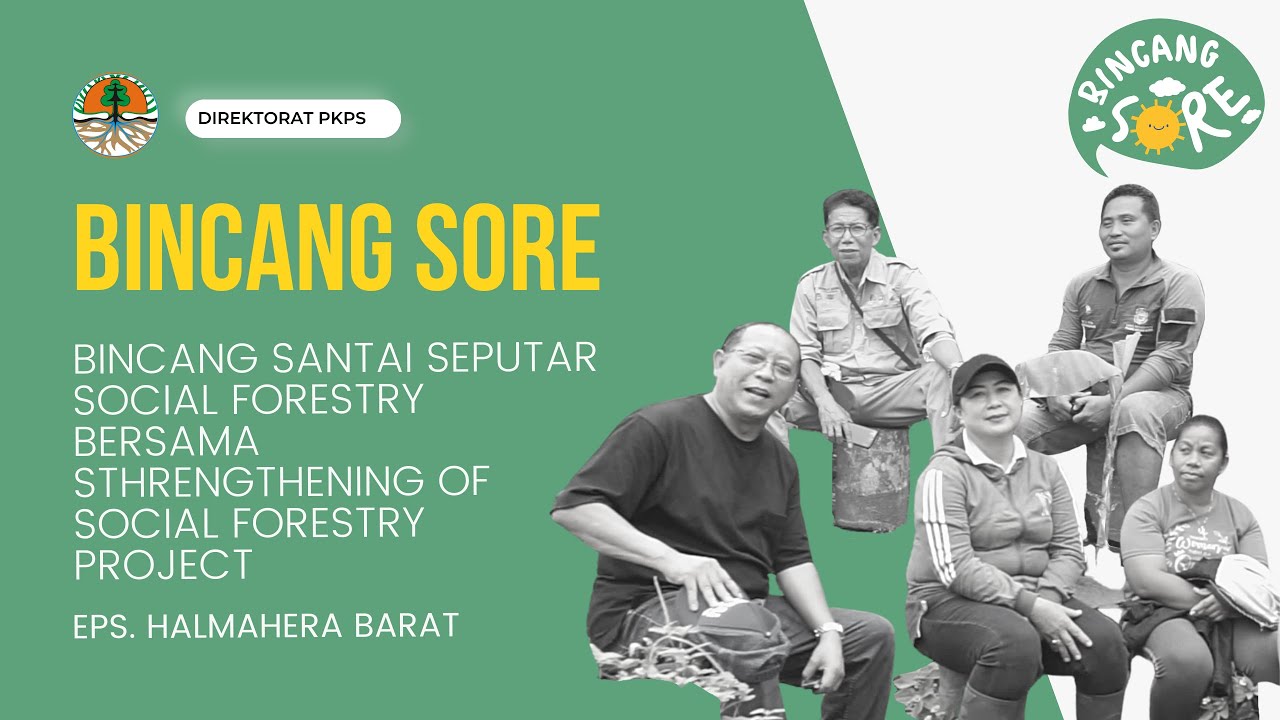 DIREKTORAT PKPS

BINCANG SORE

BINCANG SORE

BINCANG SANTAI SEPUTAR SOCIAL FORESTRY BERSAMA STHRENGTHENING OF SOCIAL FORESTRY PROJECT

EPS. HALMAHERA BARAT